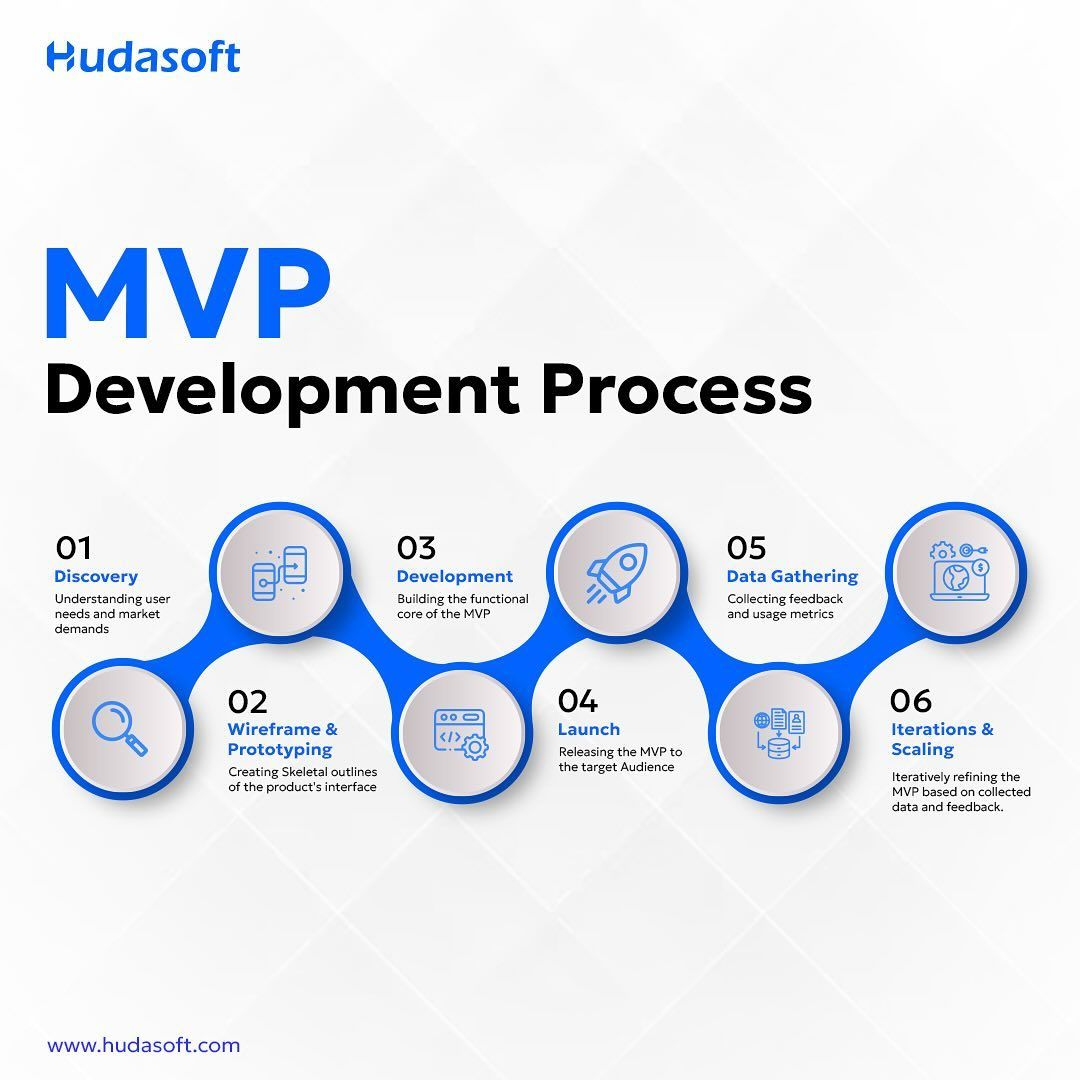 Hudasoft

MVP
Development Process

01
Discovery
Understanding user needs and market demands

02
Wireframe & Prototyping
Creating Skeletal outlines of the product's interface

03
Development
Building the functional core of the MVP

04
Launch
Releasing the MVP to the target Audience

05
Data Gathering
Collecting feedback and usage metrics

06
Iterations & Scaling
Iteratively refining the MVP based on collected data and feedback.

www.hudasoft.com